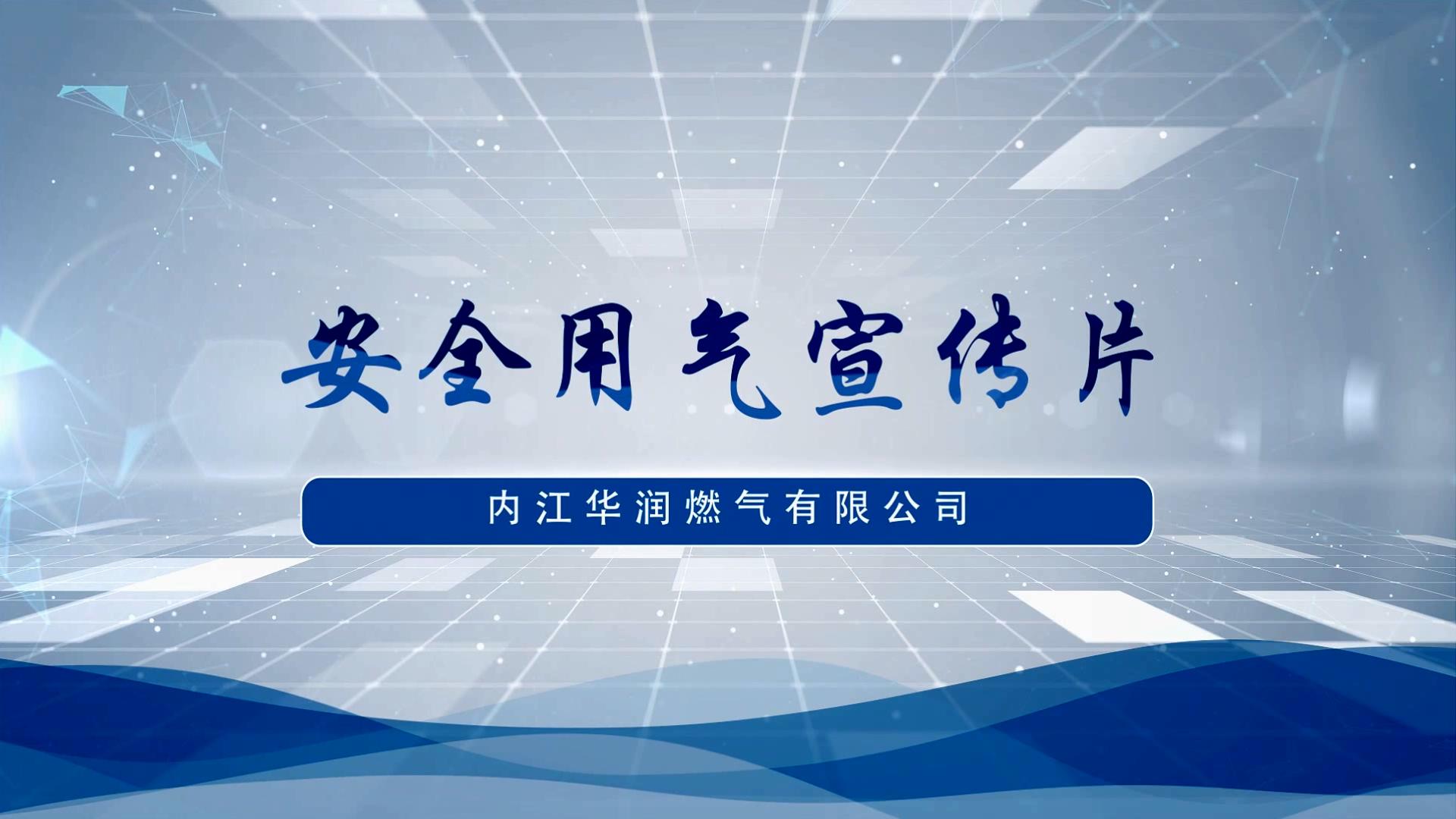 安全用气宣传片

内江华润燃气有限公司